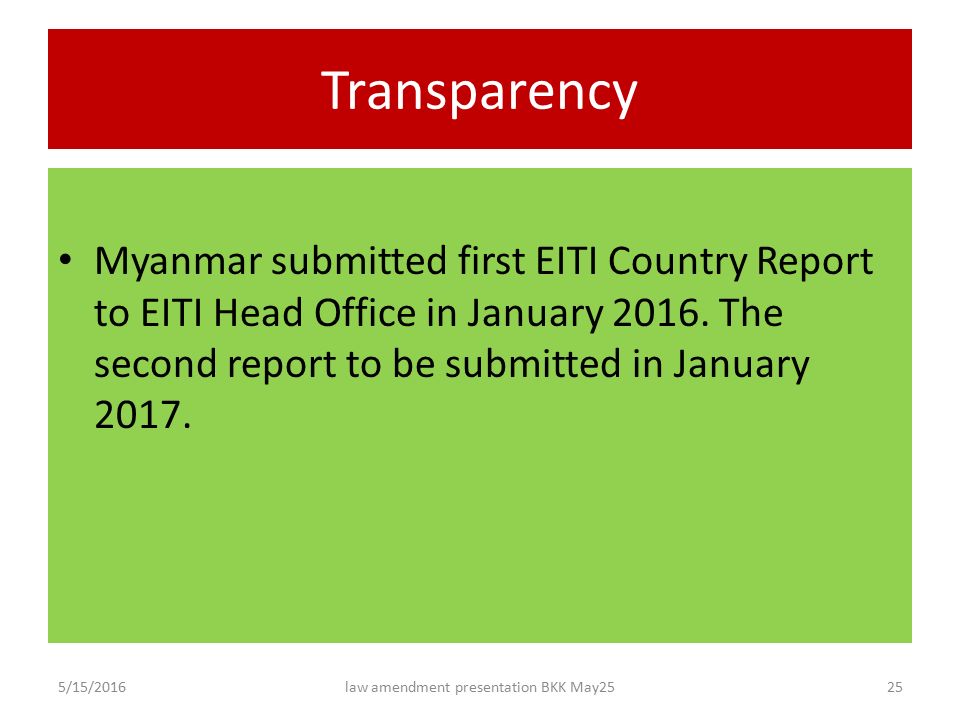 Transparency

• Myanmar submitted first EITI Country Report to EITI Head Office in January 2016. The second report to be submitted in January 2017.

5/15/2016 law amendment presentation BKK May25 25